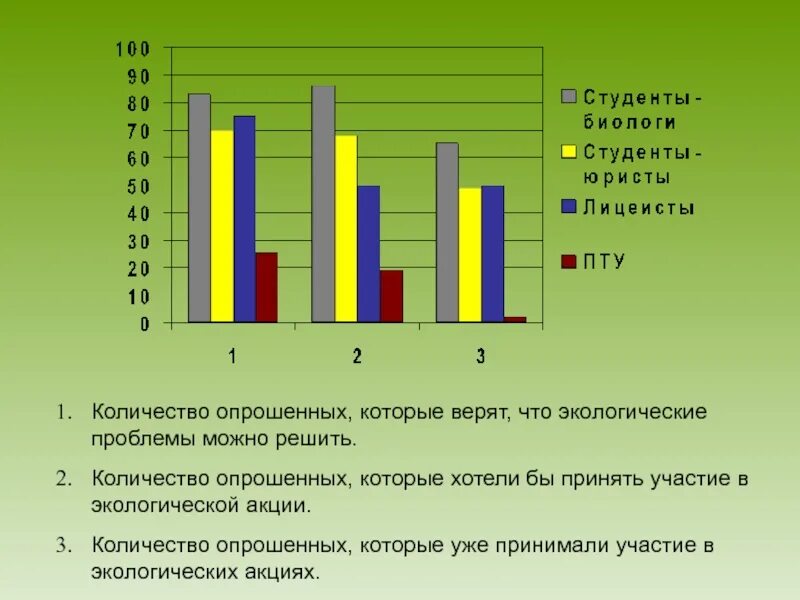 100
90
80
70
60
50
40
30
20
10
0

1
2
3

Студенты - биологи
Студенты - юристы
Лицеисты
ПТУ

1. Количество опрошенных, которые верят, что экологические проблемы можно решить.

2. Количество опрошенных, которые хотели бы принять участие в экологической акции.

3. Количество опрошенных, которые уже принимали участие в экологических акциях.